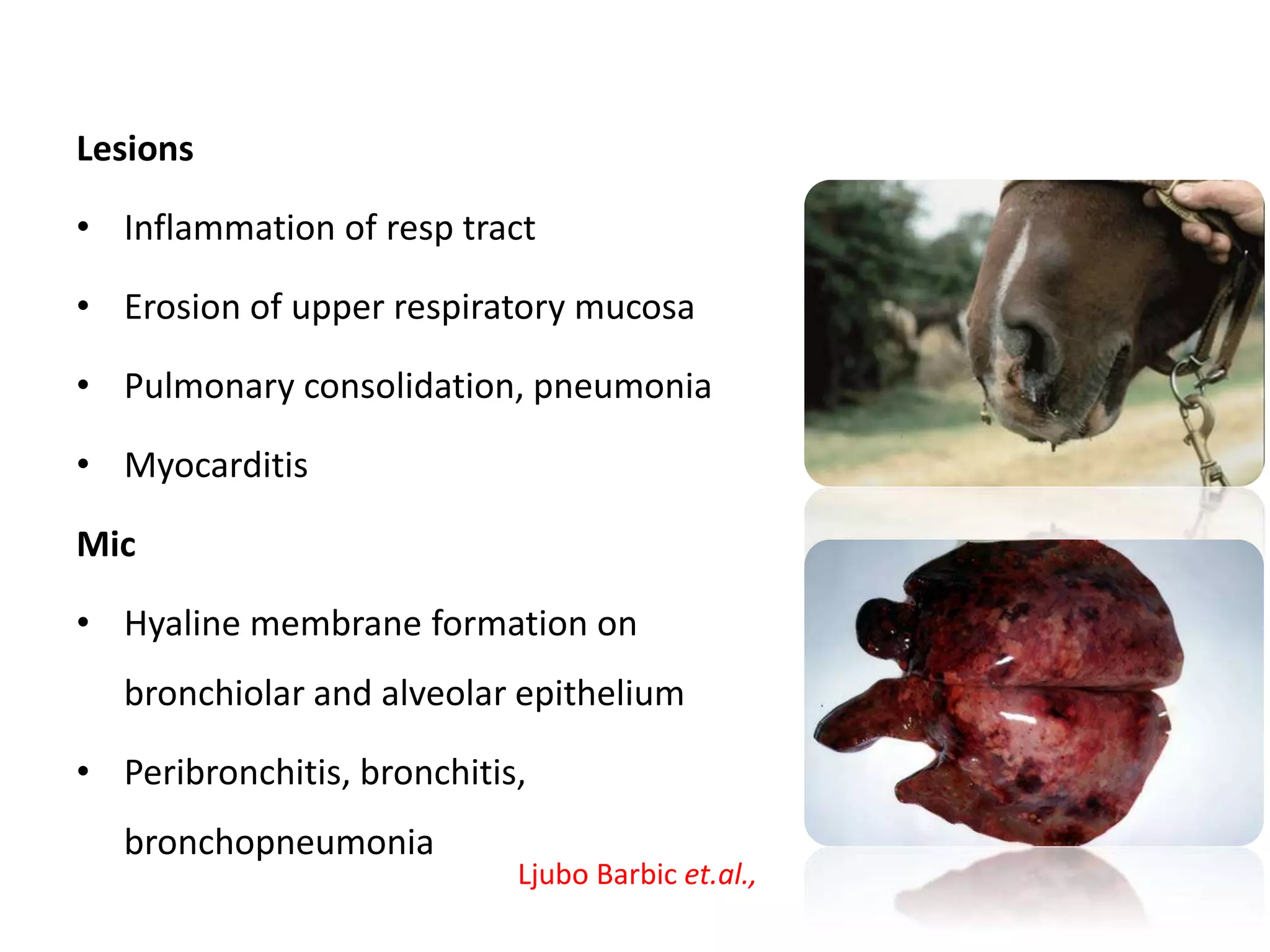 Lesions

• Inflammation of resp tract

• Erosion of upper respiratory mucosa

• Pulmonary consolidation, pneumonia

• Myocarditis

Mic

• Hyaline membrane formation on bronchiolar and alveolar epithelium

• Peribronchitis, bronchitis, bronchopneumonia

Ljubo Barbic et.al.,